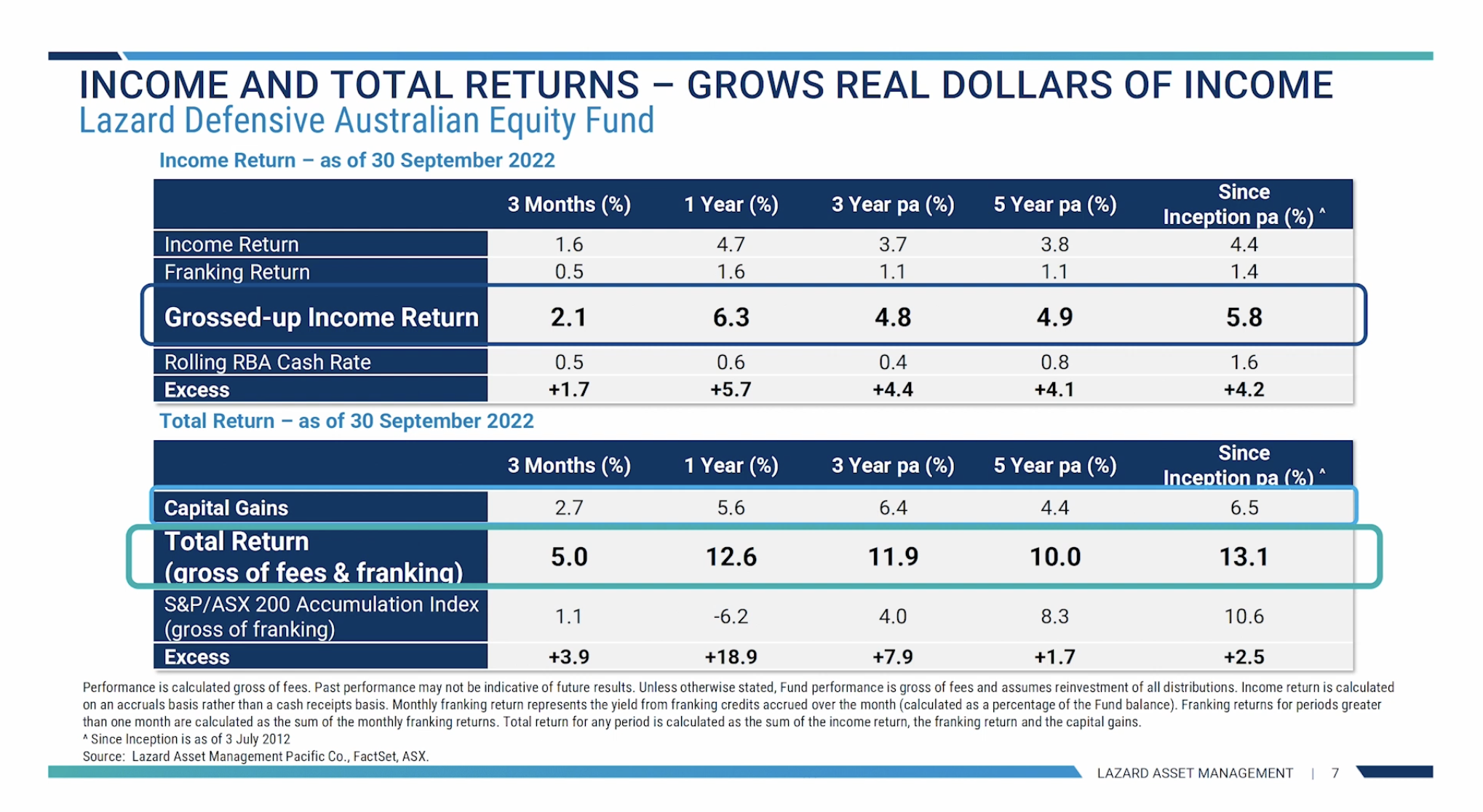 INCOME AND TOTAL RETURNS – GROWS REAL DOLLARS OF INCOME
Lazard Defensive Australian Equity Fund

Income Return – as of 30 September 2022

| | 3 Months (%) | 1 Year (%) | 3 Year pa (%) | 5 Year pa (%) | Since Inception pa (%) ^ |
|---|---|---|---|---|---|
| Income Return | 1.6 | 4.7 | 3.7 | 3.8 | 4.4 |
| Franking Return | 0.5 | 1.6 | 1.1 | 1.1 | 1.4 |
| Grossed-up Income Return | 2.1 | 6.3 | 4.8 | 4.9 | 5.8 |
| Rolling RBA Cash Rate | 0.5 | 0.6 | 0.4 | 0.8 | 1.6 |
| Excess | +1.7 | +5.7 | +4.4 | +4.1 | +4.2 |

Total Return – as of 30 September 2022

| | 3 Months (%) | 1 Year (%) | 3 Year pa (%) | 5 Year pa (%) | Since Inception pa (%) ^ |
|---|---|---|---|---|---|
| Capital Gains | 2.7 | 5.6 | 6.4 | 4.4 | 6.5 |
| Total Return (gross of fees & franking) | 5.0 | 12.6 | 11.9 | 10.0 | 13.1 |
| S&P/ASX 200 Accumulation Index (gross of franking) | 1.1 | -6.2 | 4.0 | 8.3 | 10.6 |
| Excess | +3.9 | +18.9 | +7.9 | +1.7 | +2.5 |

Performance is calculated gross of fees. Past performance may not be indicative of future results. Unless otherwise stated, Fund performance is gross of fees and assumes reinvestment of all distributions. Income return is calculated on an accruals basis rather than a cash receipts basis. Monthly franking return represents the yield from franking credits accrued over the month (calculated as a percentage of the Fund balance). Franking returns for periods greater than one month are calculated as the sum of the monthly franking returns. Total return for any period is calculated as the sum of the income return, the franking return and the capital gains.
^ Since Inception is as of 3 July 2012
Source: Lazard Asset Management Pacific Co., FactSet, ASX.

LAZARD ASSET MANAGEMENT | 7